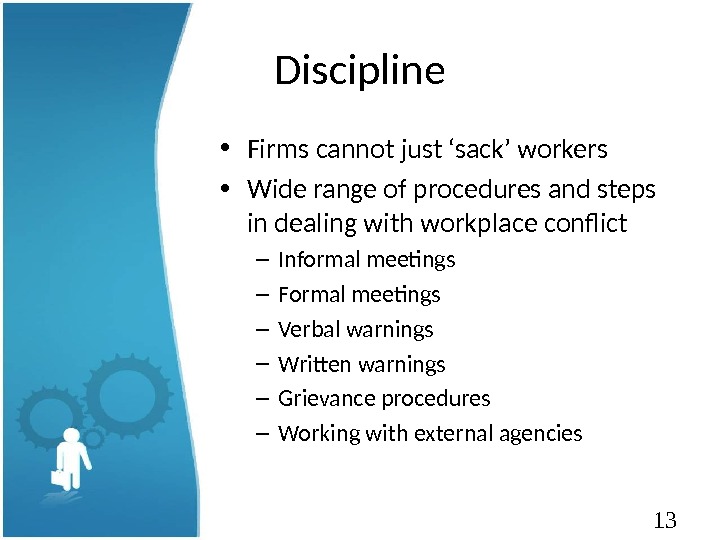 Discipline

• Firms cannot just ‘sack’ workers
• Wide range of procedures and steps in dealing with workplace conflict
– Informal meetings
– Formal meetings
– Verbal warnings
– Written warnings
– Grievance procedures
– Working with external agencies

13